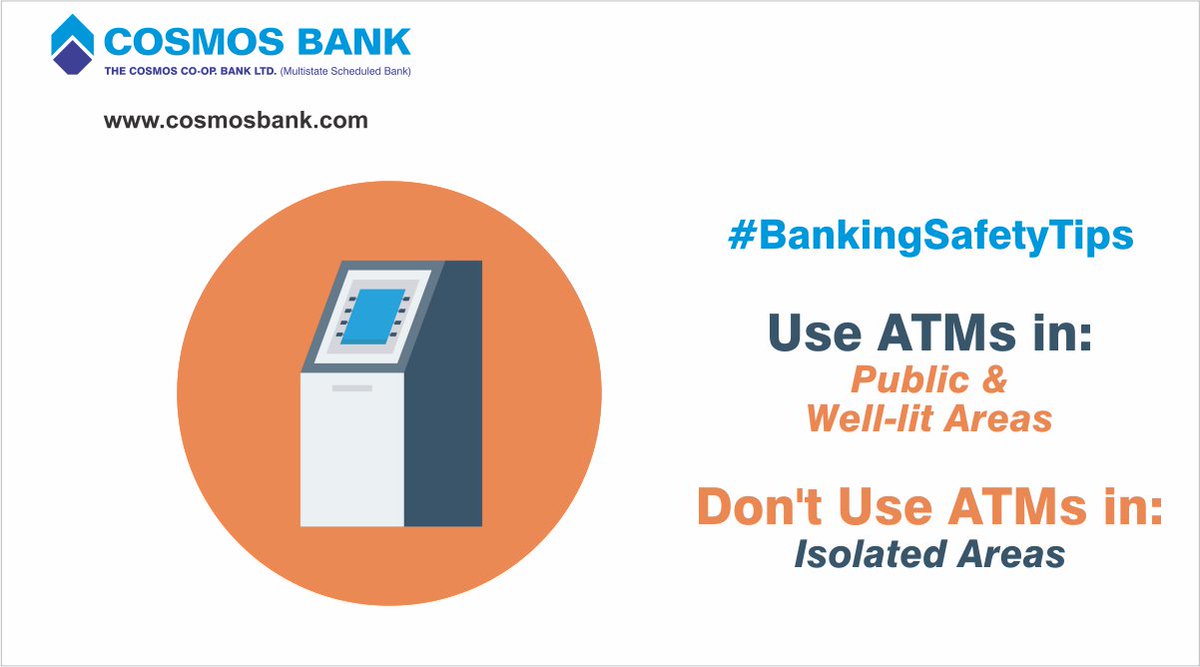 COSMOS BANK
THE COSMOS CO-OP. BANK LTD. (Multistate Scheduled Bank)

www.cosmosbank.com

#BankingSafetyTips

Use ATMs in:
Public & Well-lit Areas

Don't Use ATMs in:
Isolated Areas